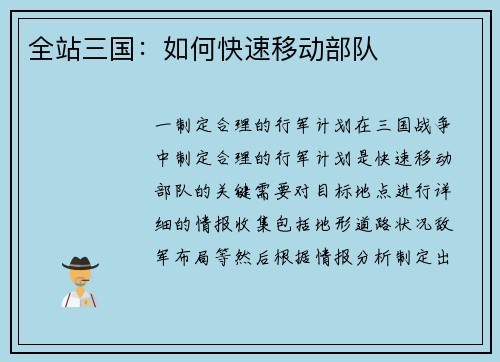 全站三国：如何快速移动部队

一制定合理的行军计划在三国战争中制定合理的行军计划是快速移动部队的关键需要对目标地点进行详细的情报收集包括地形道路状况敌军布局等然后根据情报分析制定出